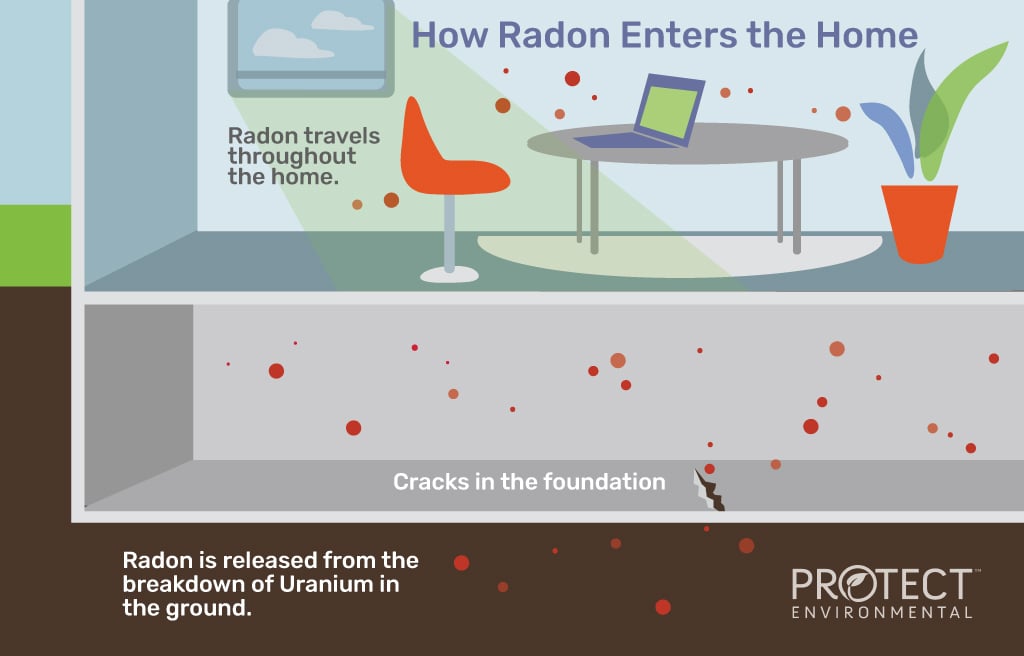 How Radon Enters the Home

Radon travels throughout the home.

Cracks in the foundation

Radon is released from the breakdown of Uranium in the ground.

PROTECT™
ENVIRONMENTAL